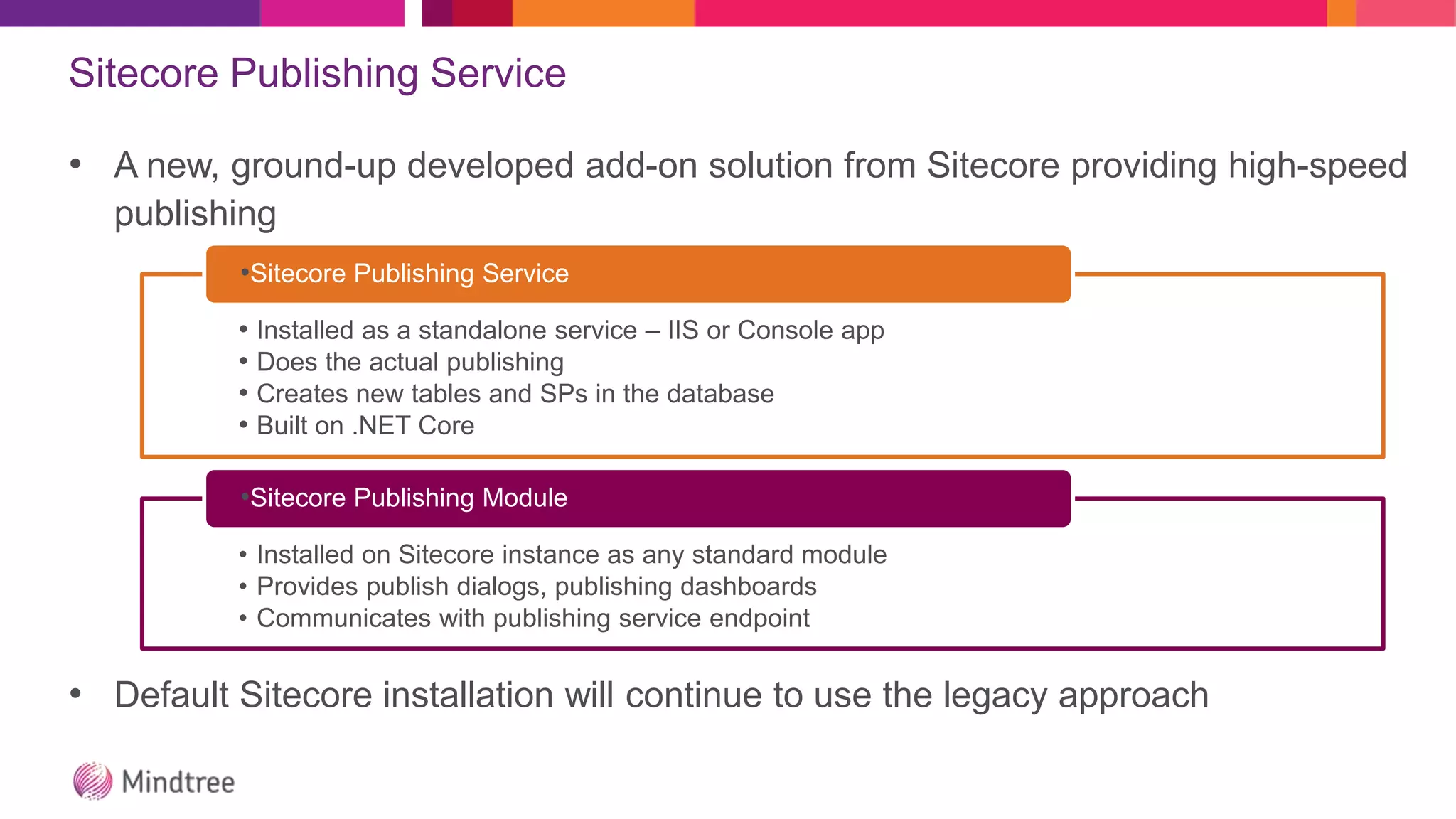 Sitecore Publishing Service

• A new, ground-up developed add-on solution from Sitecore providing high-speed publishing

•Sitecore Publishing Service

• Installed as a standalone service – IIS or Console app
• Does the actual publishing
• Creates new tables and SPs in the database
• Built on .NET Core

•Sitecore Publishing Module

• Installed on Sitecore instance as any standard module
• Provides publish dialogs, publishing dashboards
• Communicates with publishing service endpoint

• Default Sitecore installation will continue to use the legacy approach

Mindtree